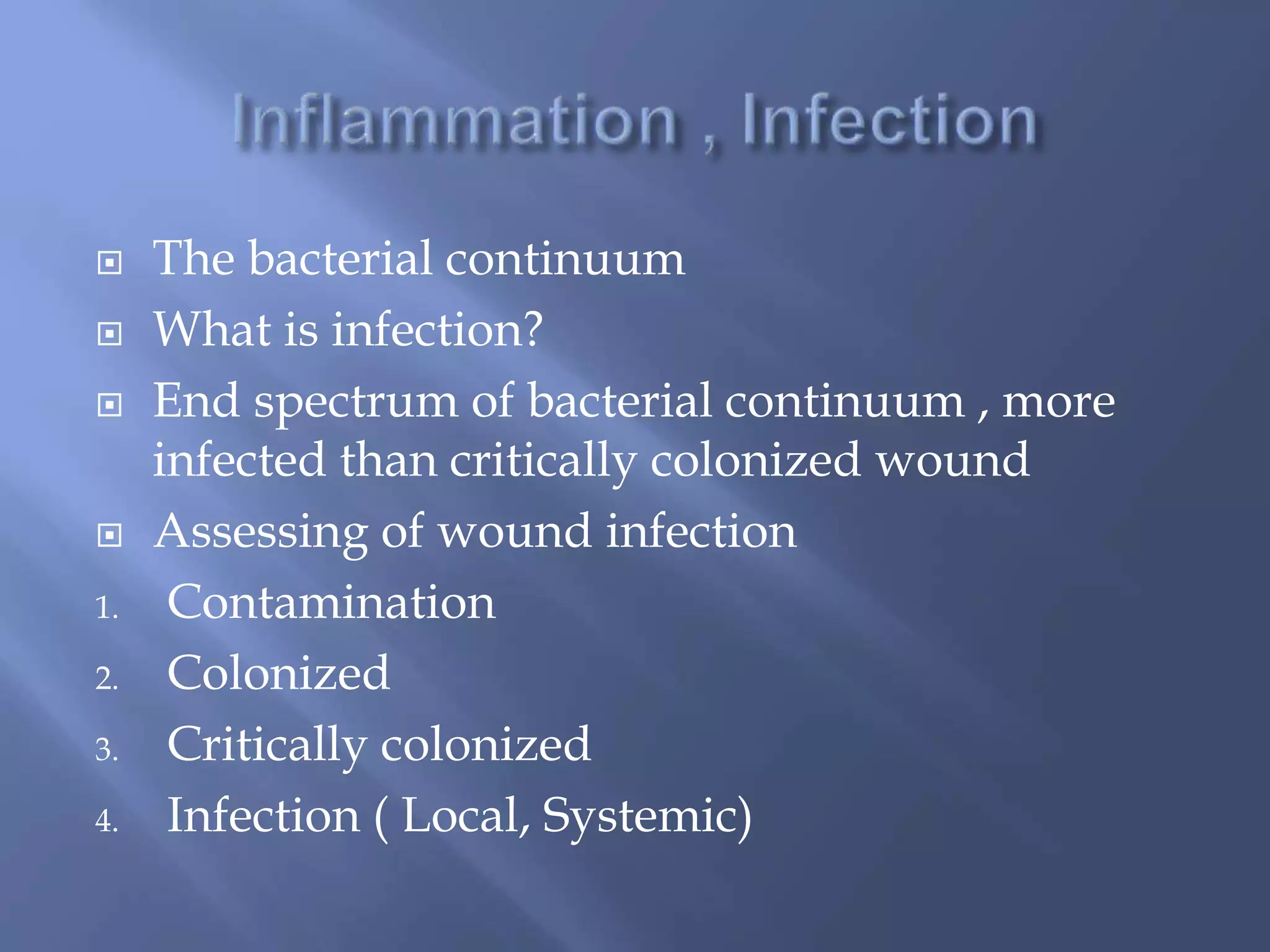 Inflammation , Infection

The bacterial continuum

What is infection?

End spectrum of bacterial continuum , more infected than critically colonized wound

Assessing of wound infection

1. Contamination
2. Colonized
3. Critically colonized
4. Infection ( Local, Systemic)